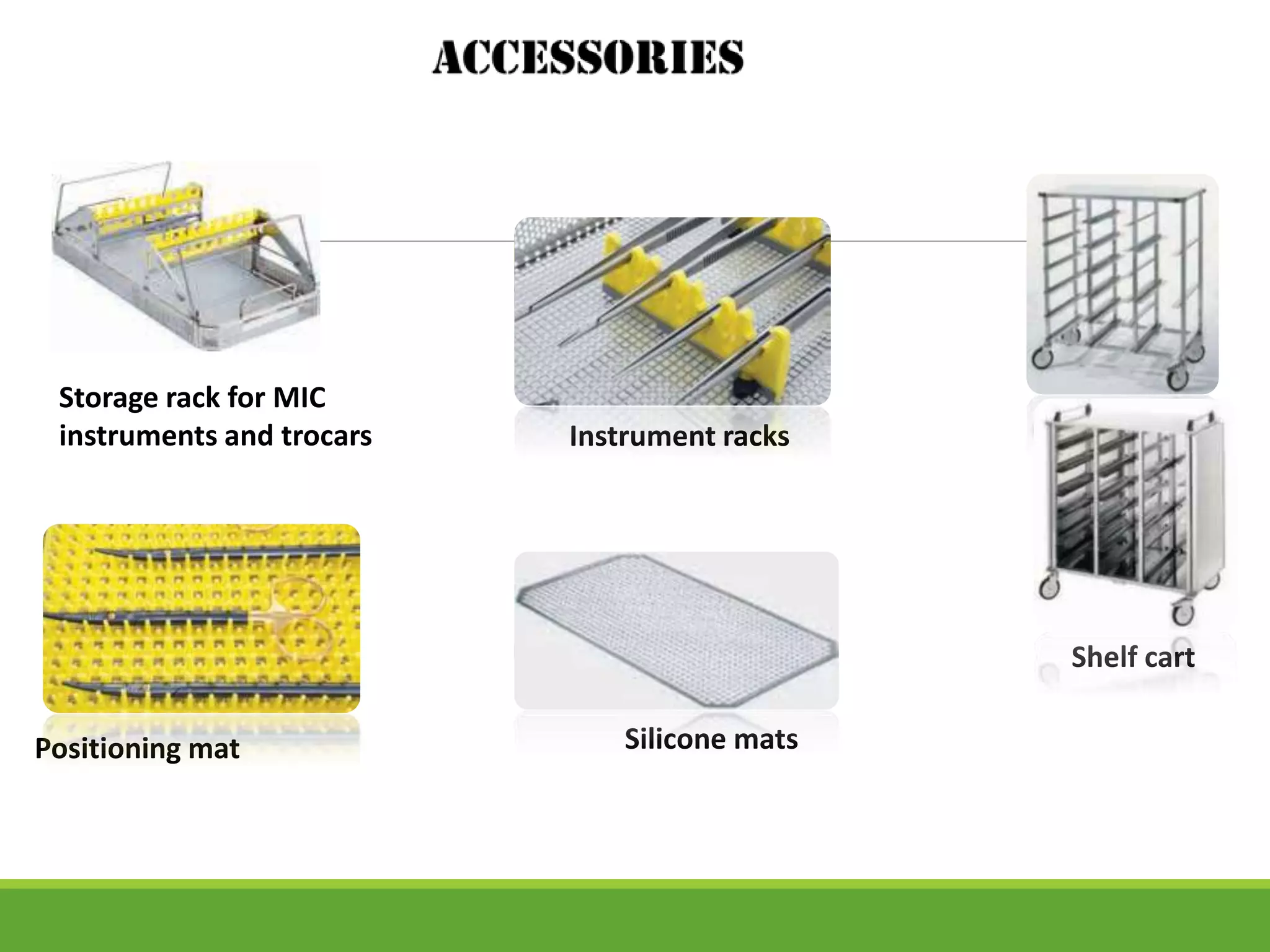 ACCESSORIES

Storage rack for MIC instruments and trocars

Instrument racks

Shelf cart

Positioning mat

Silicone mats